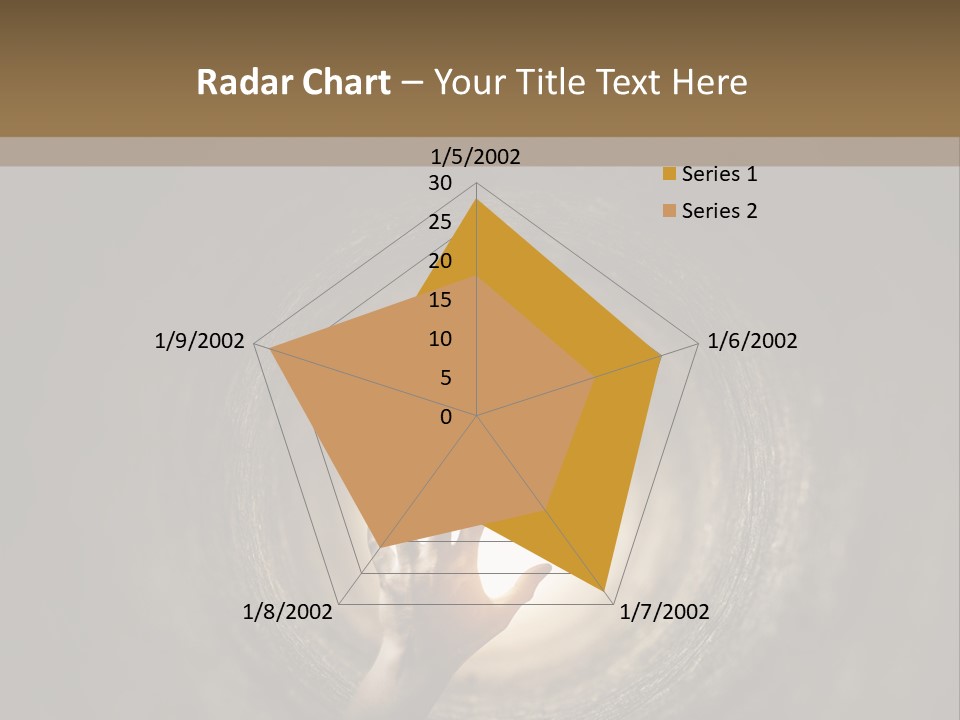 Radar Chart – Your Title Text Here

1/5/2002
30
25
20
15
10
5
0
1/6/2002
1/7/2002
1/8/2002
1/9/2002

Series 1
Series 2